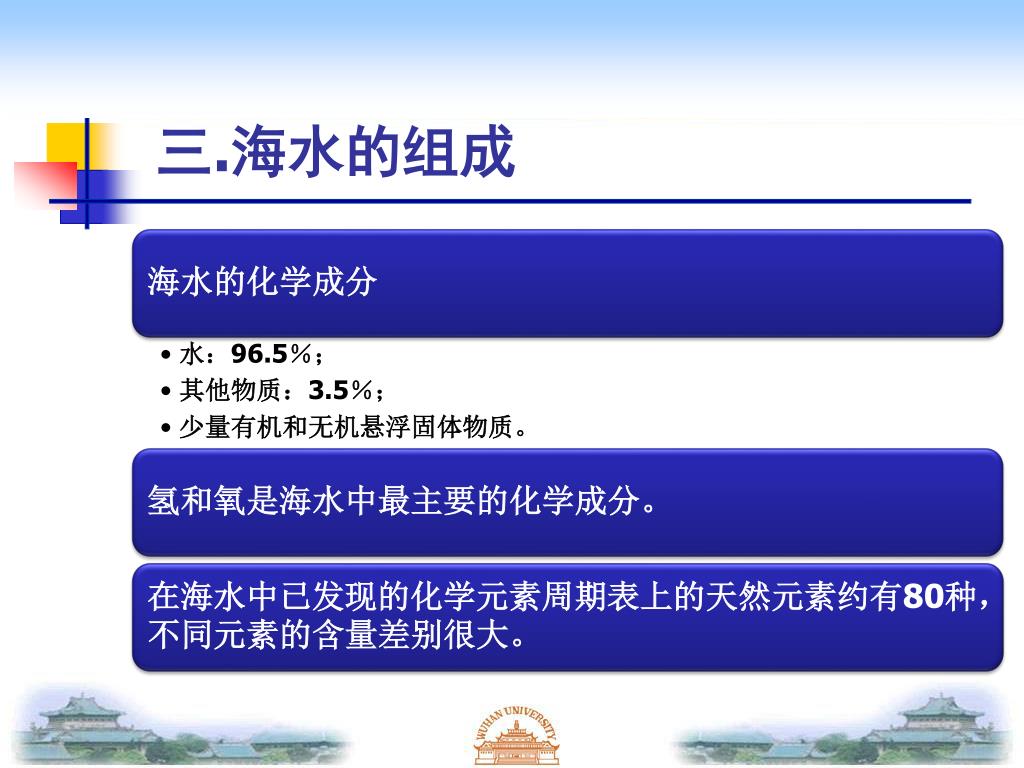 三.海水的组成

海水的化学成分

• 水：96.5%；
• 其他物质：3.5%；
• 少量有机和无机悬浮固体物质。

氢和氧是海水中最主要的化学成分。

在海水中已发现的化学元素周期表上的天然元素约有80种，不同元素的含量差别很大。

WUHAN UNIVERSITY